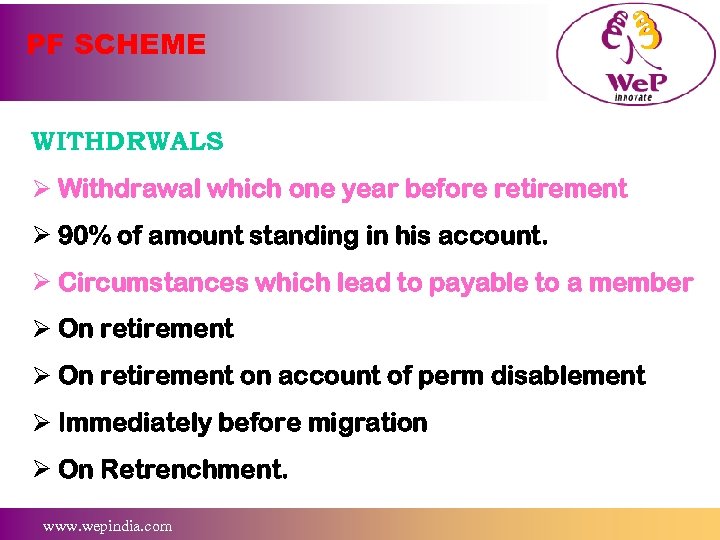 PF SCHEME

WeP
innovate

WITHDRWALS

➢ Withdrawal which one year before retirement

➢ 90% of amount standing in his account.

➢ Circumstances which lead to payable to a member

➢ On retirement

➢ On retirement on account of perm disablement

➢ Immediately before migration

➢ On Retrenchment.

www.wepindia.com